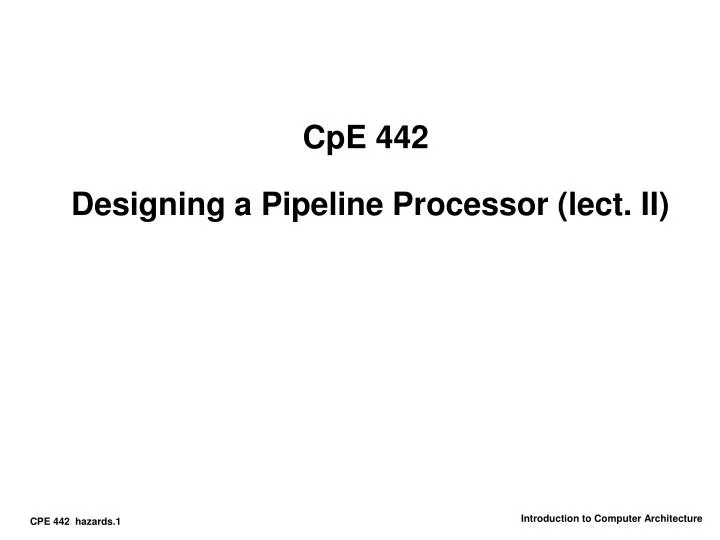 CpE 442

Designing a Pipeline Processor (lect. II)

CPE 442 hazards.1

Introduction to Computer Architecture